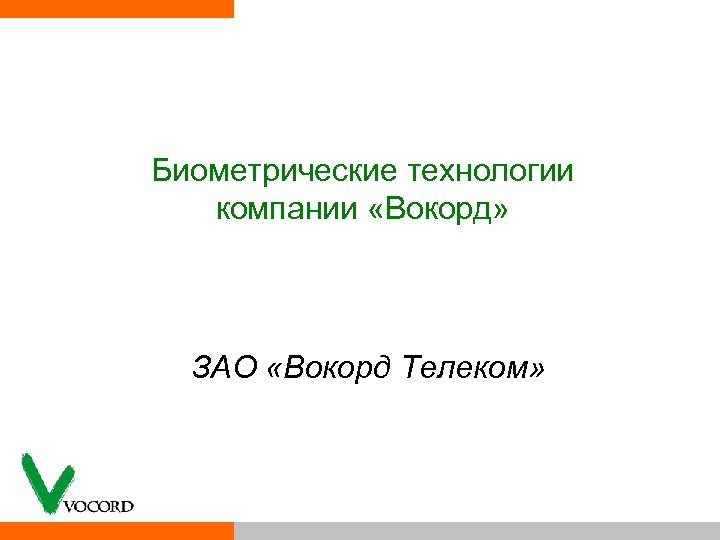 Биометрические технологии компании «Вокорд»

ЗАО «Вокорд Телеком»

VOCORD